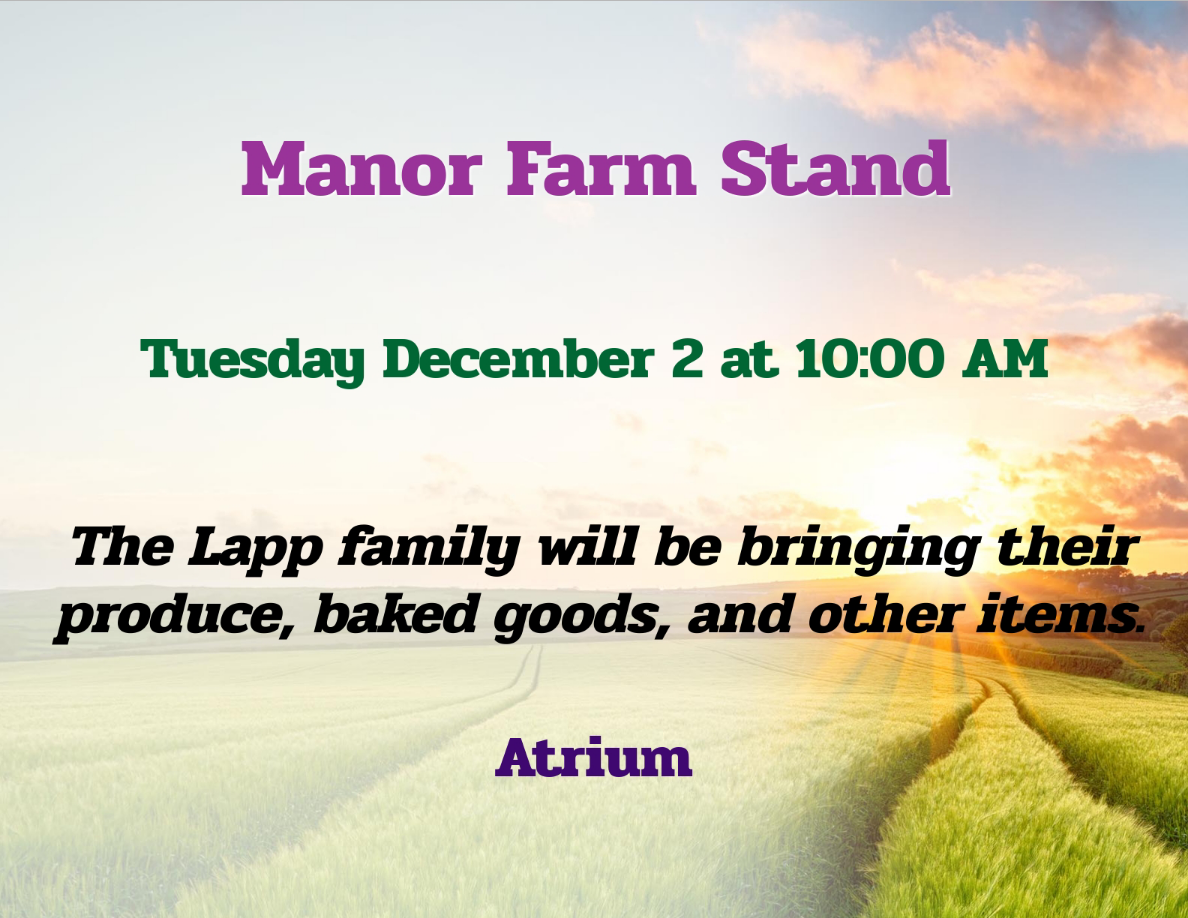 Manor Farm Stand

Tuesday December 2 at 10:00 AM

The Lapp family will be bringing their produce, baked goods, and other items.

Atrium